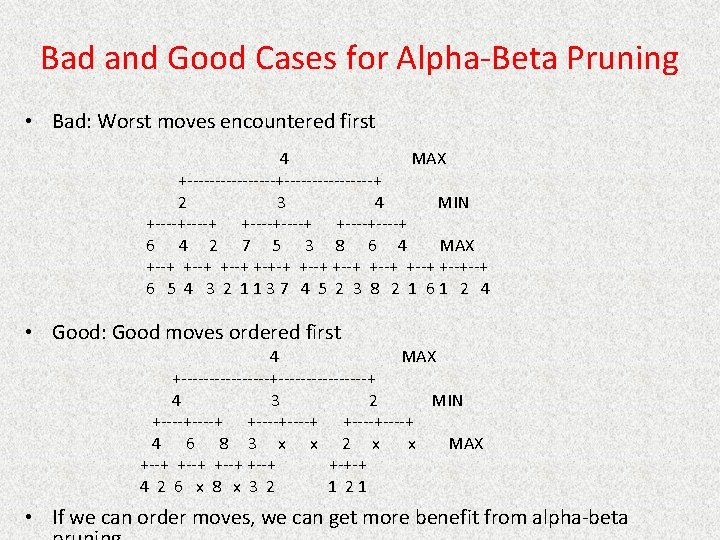 Bad and Good Cases for Alpha-Beta Pruning

• Bad: Worst moves encountered first

4 MAX
+---------------+---------------+
2 3 4 MIN
+----+----+ +----+----+ +----+----+
6 4 2 7 5 3 8 6 4 MAX
+--+ +--+ +--+ +-+-+ +--+ +--+ +--+ +--+ +--+--+
6 5 4 3 2 1 1 3 7 4 5 2 3 8 2 1 6 1 2 4

• Good: Good moves ordered first

4 MAX
+---------------+---------------+
4 3 2 MIN
+----+----+ +----+----+ +----+----+
4 6 8 3 x x 2 x x MAX
+--+ +--+ +--+ +--+ +-+-+
4 2 6 x 8 x 3 2 1 2 1

• If we can order moves, we can get more benefit from alpha-beta pruning